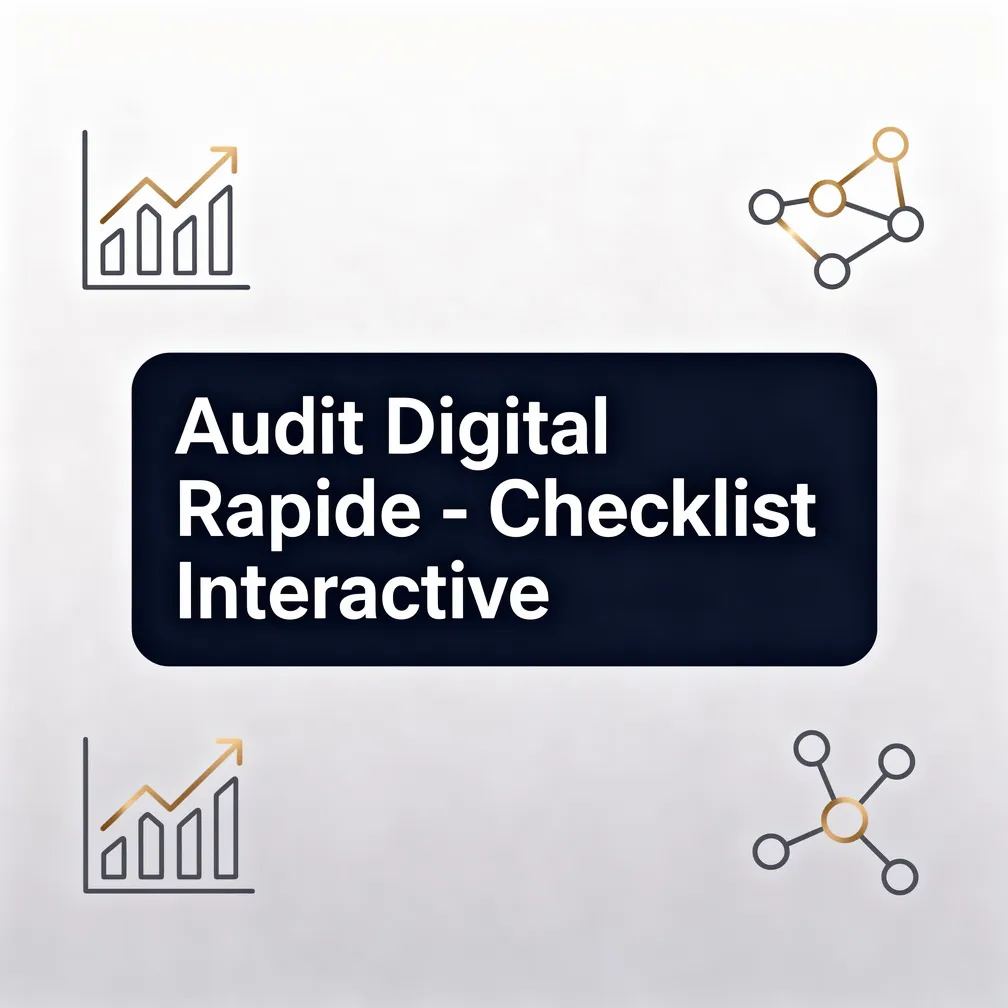 Audit Digital Rapide - Checklist Interactive